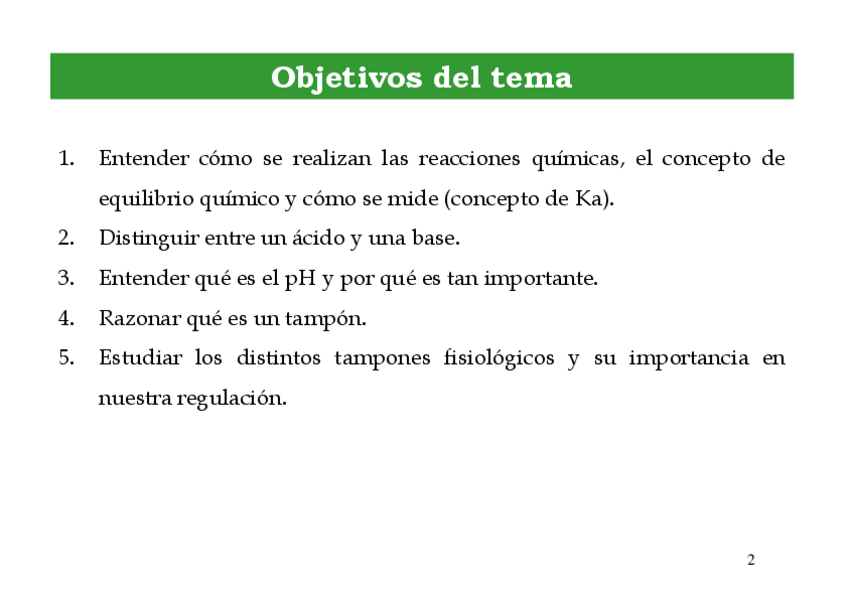 Objetivos del tema

1. Entender cómo se realizan las reacciones químicas, el concepto de equilibrio químico y cómo se mide (concepto de Ka).
2. Distinguir entre un ácido y una base.
3. Entender qué es el pH y por qué es tan importante.
4. Razonar qué es un tampón.
5. Estudiar los distintos tampones fisiológicos y su importancia en nuestra regulación.

2